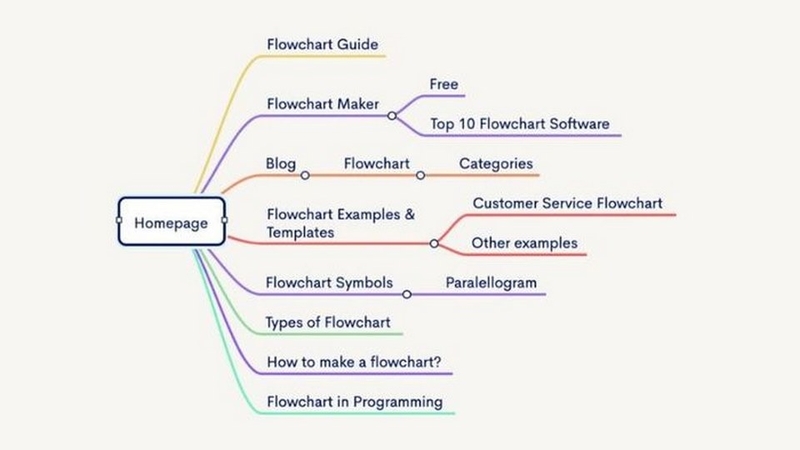 Homepage

Flowchart Guide

Flowchart Maker
Free
Top 10 Flowchart Software

Blog
Flowchart
Categories

Flowchart Examples & Templates
Customer Service Flowchart
Other examples

Flowchart Symbols
Paralellogram

Types of Flowchart

How to make a flowchart?

Flowchart in Programming